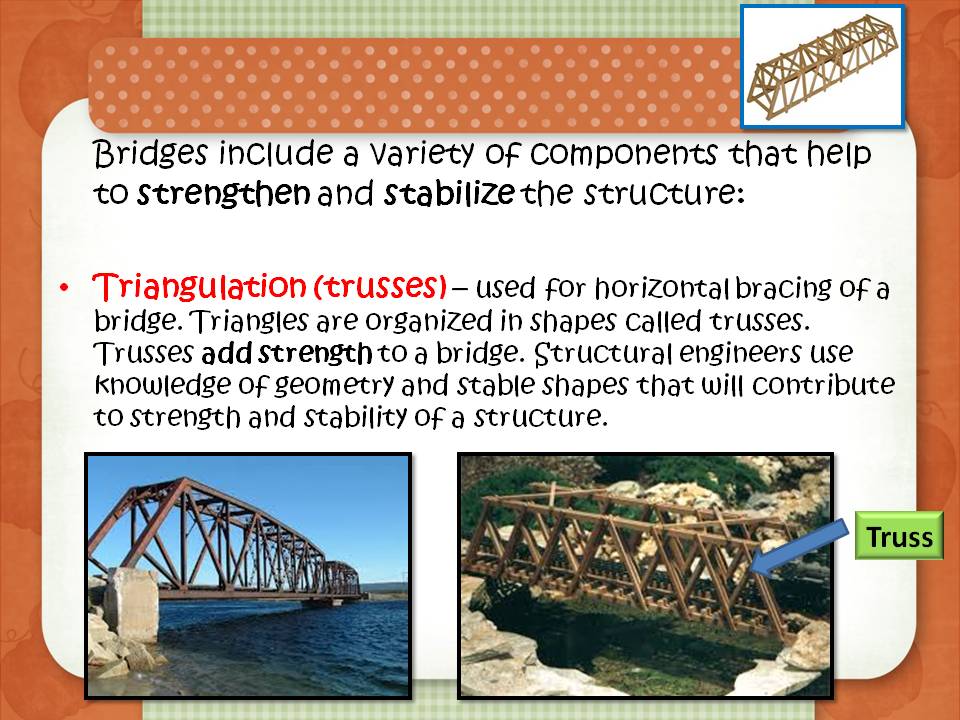 Bridges include a variety of components that help to strengthen and stabilize the structure:

• Triangulation (trusses) – used for horizontal bracing of a bridge. Triangles are organized in shapes called trusses. Trusses add strength to a bridge. Structural engineers use knowledge of geometry and stable shapes that will contribute to strength and stability of a structure.

Truss